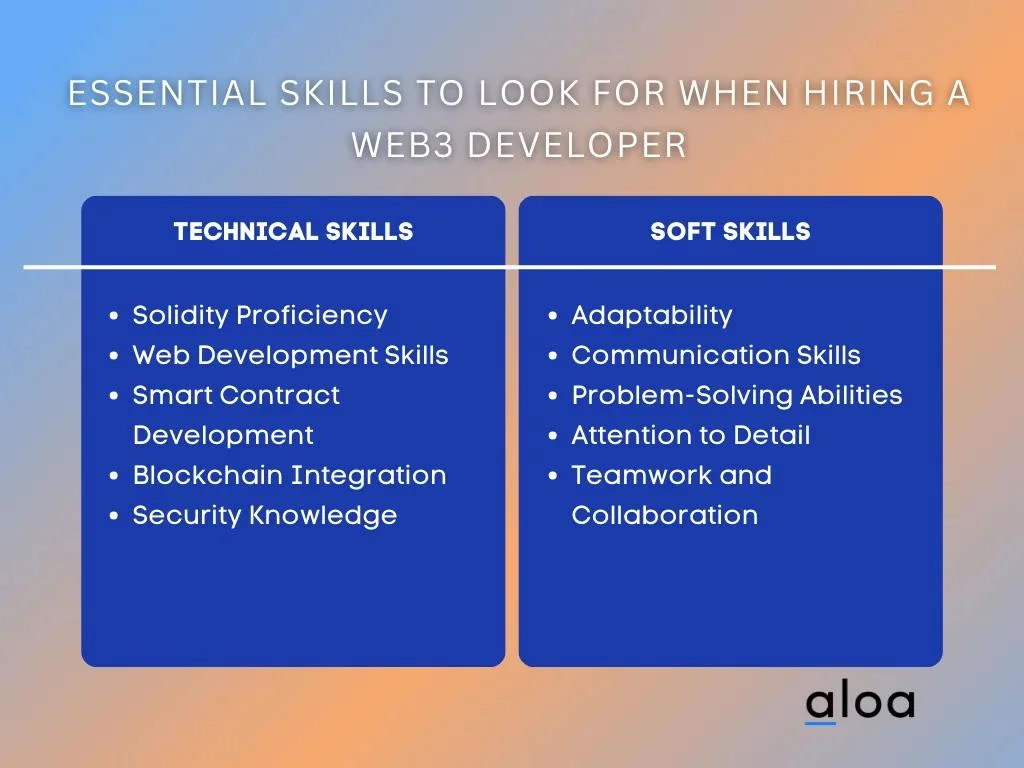 ESSENTIAL SKILLS TO LOOK FOR WHEN HIRING A WEB3 DEVELOPER

TECHNICAL SKILLS

- Solidity Proficiency
- Web Development Skills
- Smart Contract Development
- Blockchain Integration
- Security Knowledge

SOFT SKILLS

- Adaptability
- Communication Skills
- Problem-Solving Abilities
- Attention to Detail
- Teamwork and Collaboration

aloa